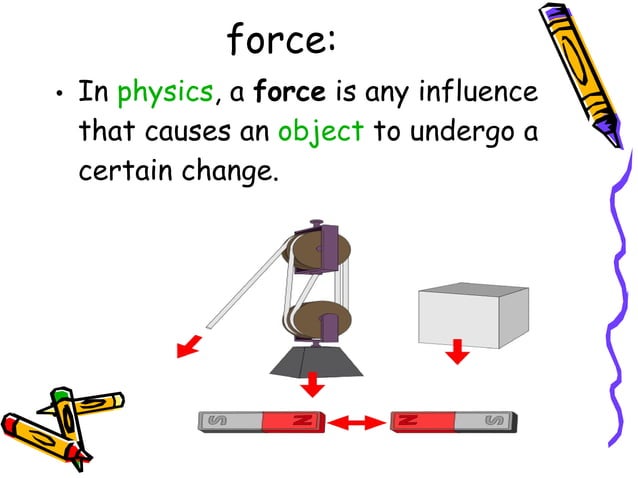 force:

• In physics, a **force** is any influence that causes an object to undergo a certain change.

S N N S